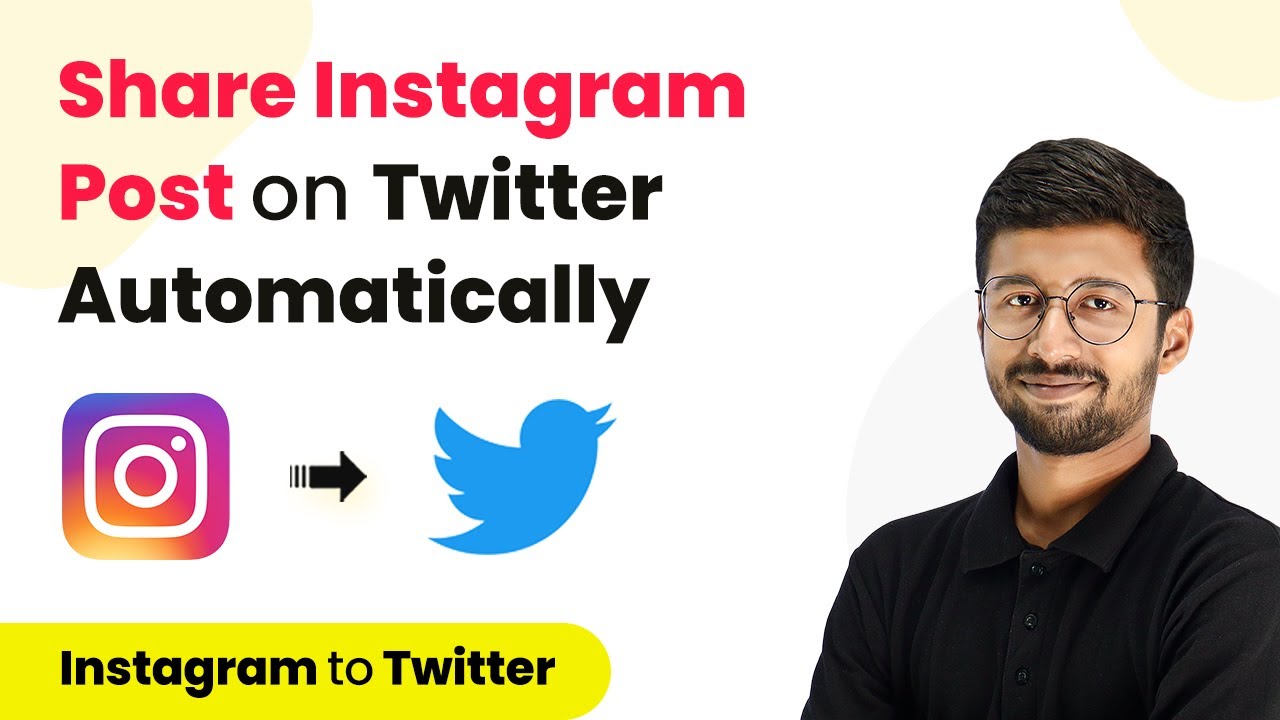 Share Instagram Post on Twitter Automatically

Instagram to Twitter